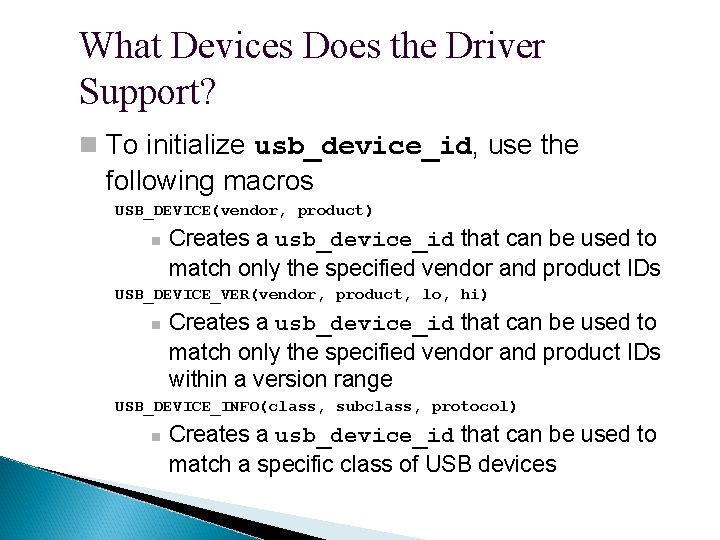 What Devices Does the Driver Support?

To initialize usb_device_id, use the following macros

USB_DEVICE(vendor, product)

Creates a usb_device_id that can be used to match only the specified vendor and product IDs

USB_DEVICE_VER(vendor, product, lo, hi)

Creates a usb_device_id that can be used to match only the specified vendor and product IDs within a version range

USB_DEVICE_INFO(class, subclass, protocol)

Creates a usb_device_id that can be used to match a specific class of USB devices